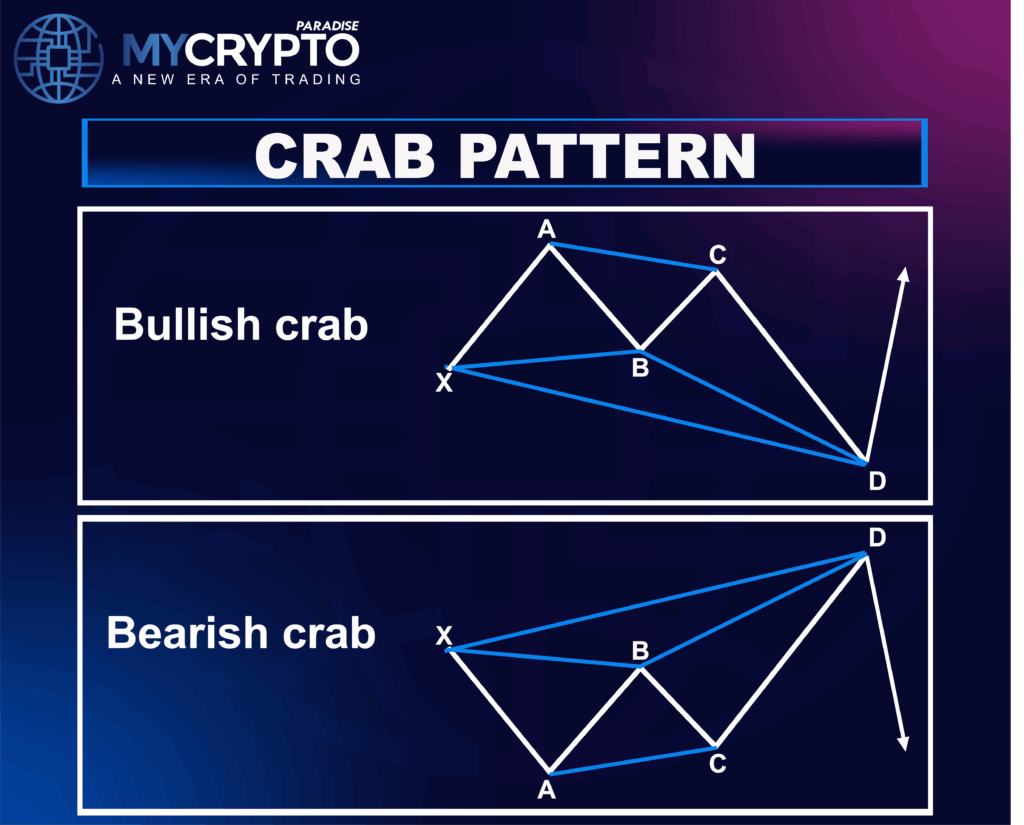 PARADISE
MYCRYPTO
A NEW ERA OF TRADING

CRAB PATTERN

Bullish crab

A
C
X
B
D

Bearish crab

D
X
B
A
C